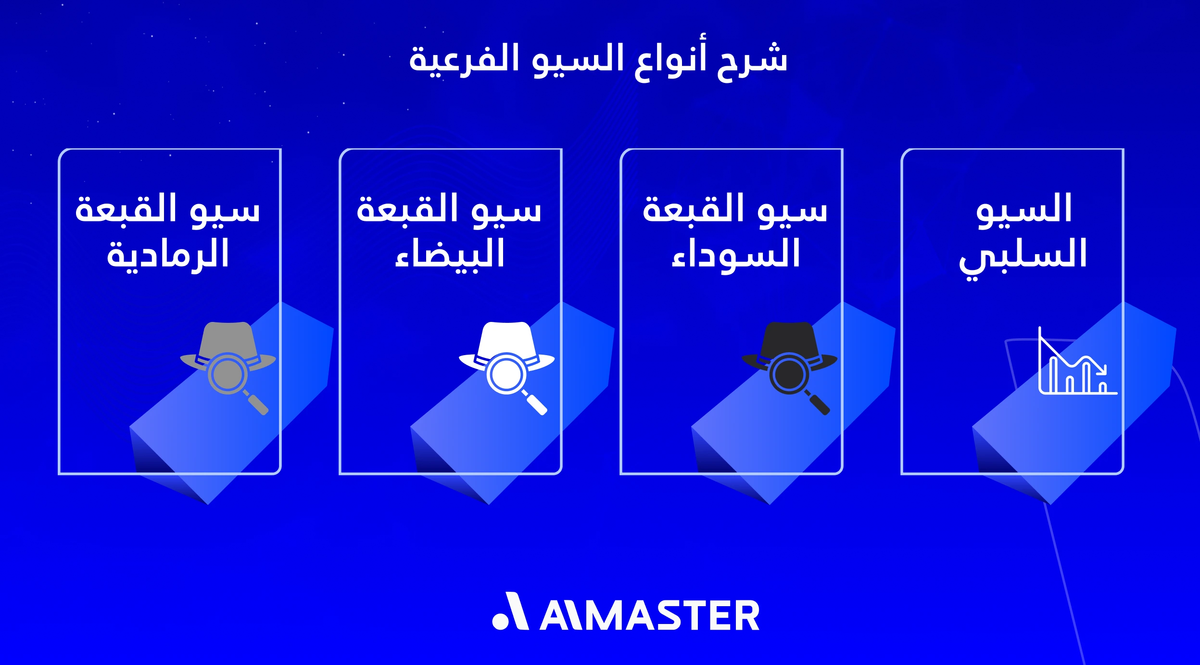 شرح أنواع السيو الفرعية

السيو السلبي

سيو القبعة السوداء

سيو القبعة البيضاء

سيو القبعة الرمادية

AIMASTER